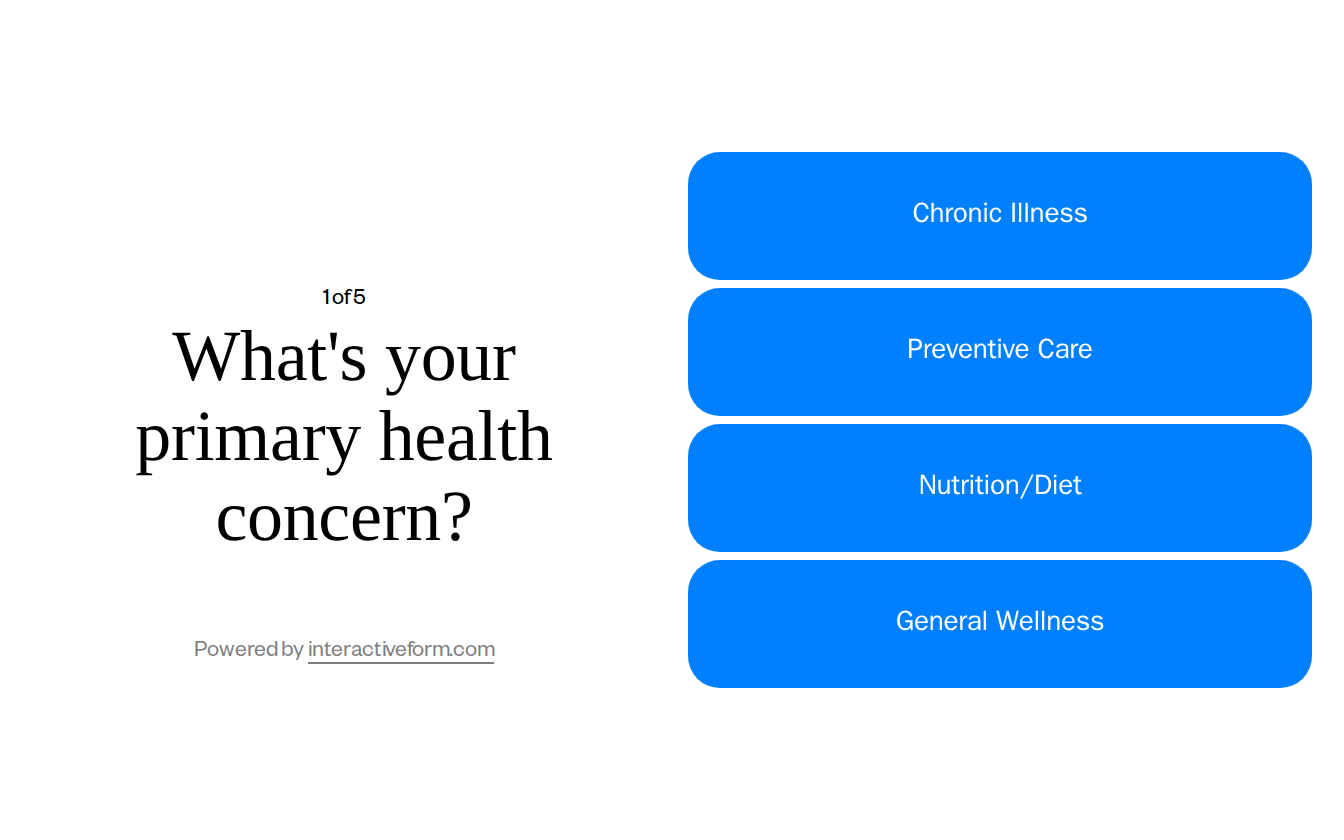 1 of 5

What's your primary health concern?

Powered by interactiveform.com

Chronic Illness

Preventive Care

Nutrition/Diet

General Wellness